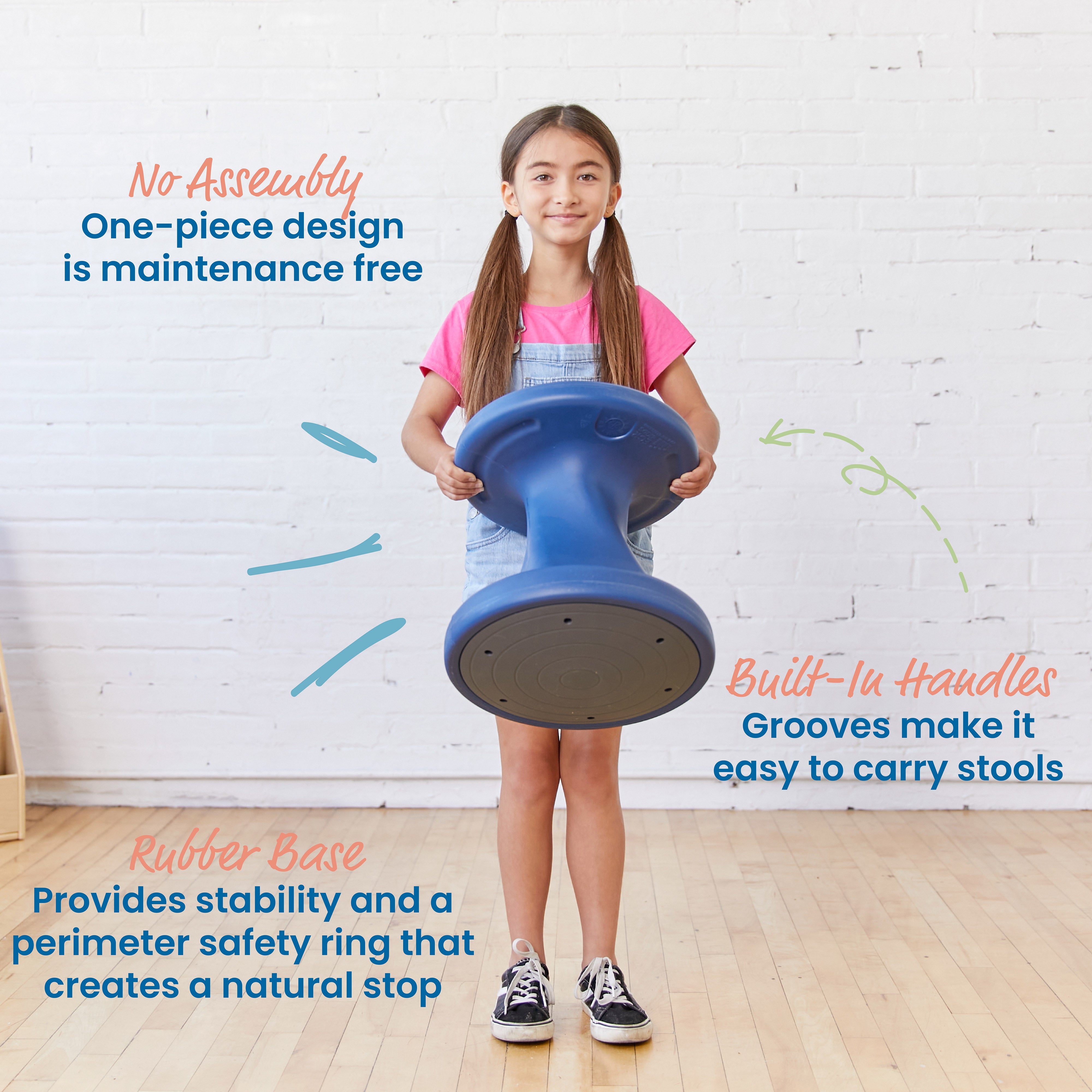 No Assembly
One-piece design is maintenance free

Built-In Handles
Grooves make it easy to carry stools

Rubber Base
Provides stability and a perimeter safety ring that creates a natural stop